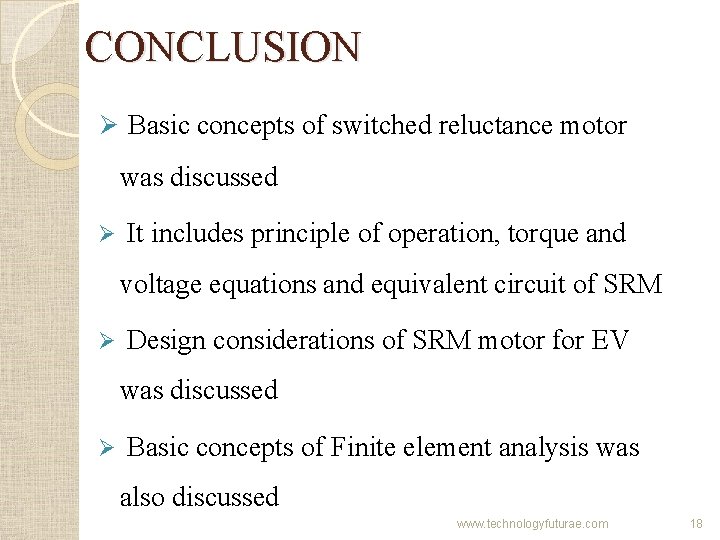 CONCLUSION

➢ Basic concepts of switched reluctance motor was discussed

➢ It includes principle of operation, torque and voltage equations and equivalent circuit of SRM

➢ Design considerations of SRM motor for EV was discussed

➢ Basic concepts of Finite element analysis was also discussed

www.technologyfuturae.com

18